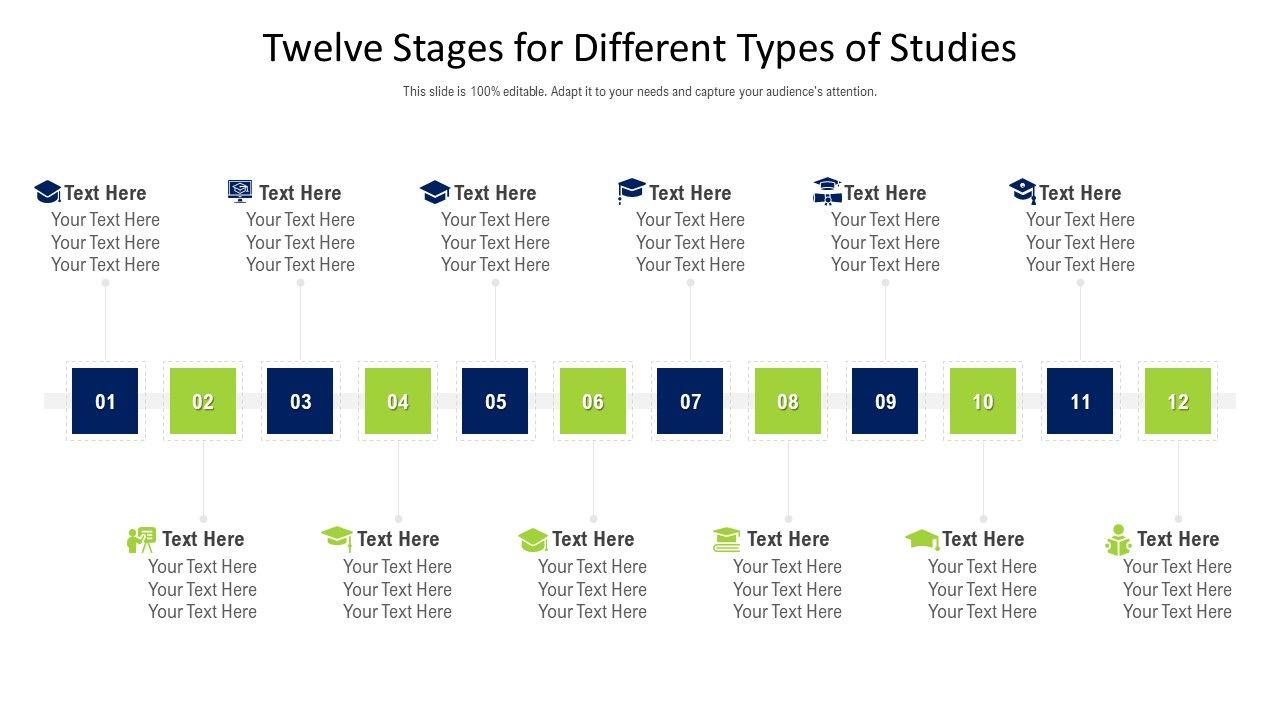 Twelve Stages for Different Types of Studies

This slide is 100% editable. Adapt it to your needs and capture your audience's attention.

Text Here
Your Text Here
Your Text Here
Your Text Here

Text Here
Your Text Here
Your Text Here
Your Text Here

Text Here
Your Text Here
Your Text Here
Your Text Here

Text Here
Your Text Here
Your Text Here
Your Text Here

Text Here
Your Text Here
Your Text Here
Your Text Here

Text Here
Your Text Here
Your Text Here
Your Text Here

01 02 03 04 05 06 07 08 09 10 11 12

Text Here
Your Text Here
Your Text Here
Your Text Here

Text Here
Your Text Here
Your Text Here
Your Text Here

Text Here
Your Text Here
Your Text Here
Your Text Here

Text Here
Your Text Here
Your Text Here
Your Text Here

Text Here
Your Text Here
Your Text Here
Your Text Here

Text Here
Your Text Here
Your Text Here
Your Text Here